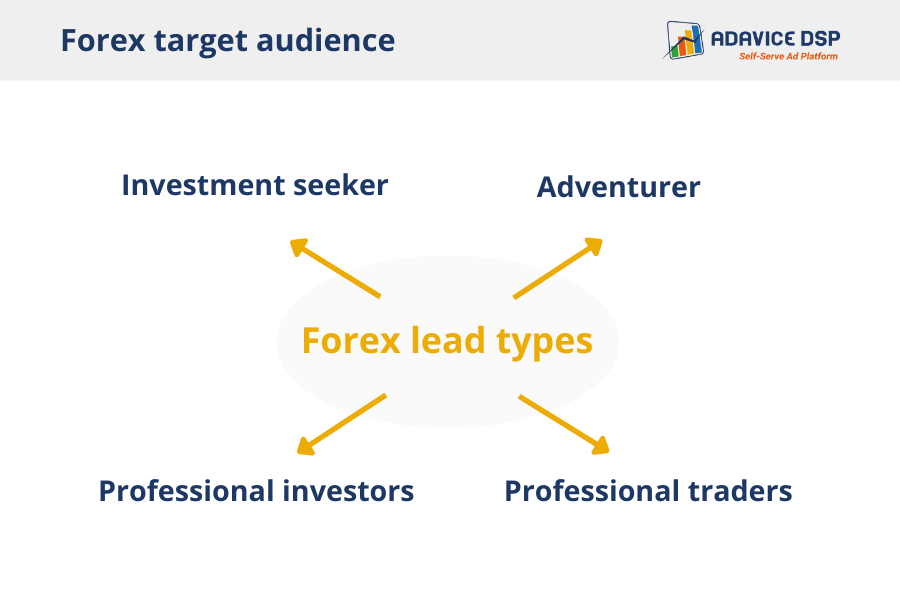 Forex target audience

ADAVICE DSP
Self-Serve Ad Platform

Investment seeker

Adventurer

Forex lead types

Professional investors

Professional traders